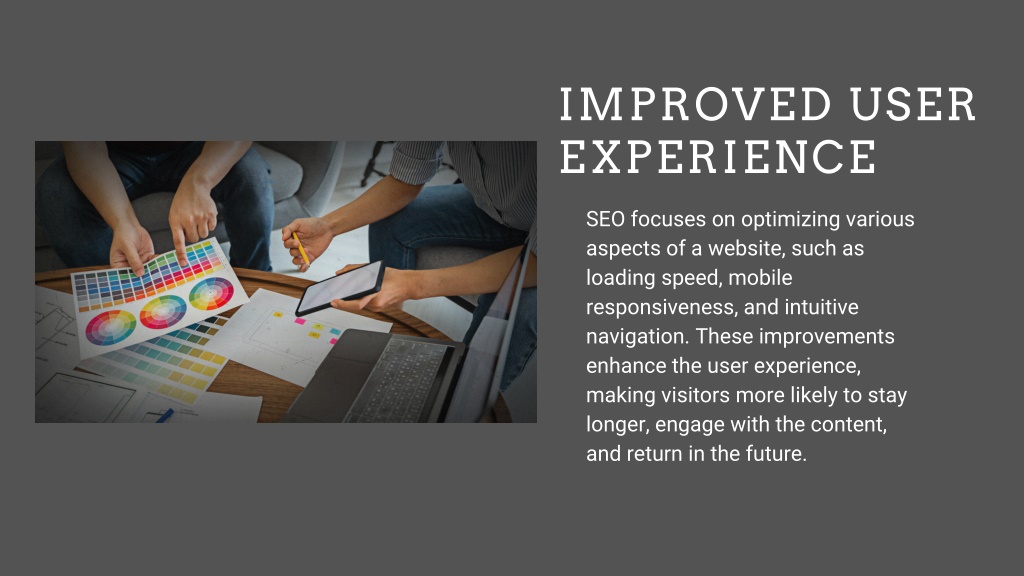 IMPROVED USER EXPERIENCE

SEO focuses on optimizing various aspects of a website, such as loading speed, mobile responsiveness, and intuitive navigation. These improvements enhance the user experience, making visitors more likely to stay longer, engage with the content, and return in the future.